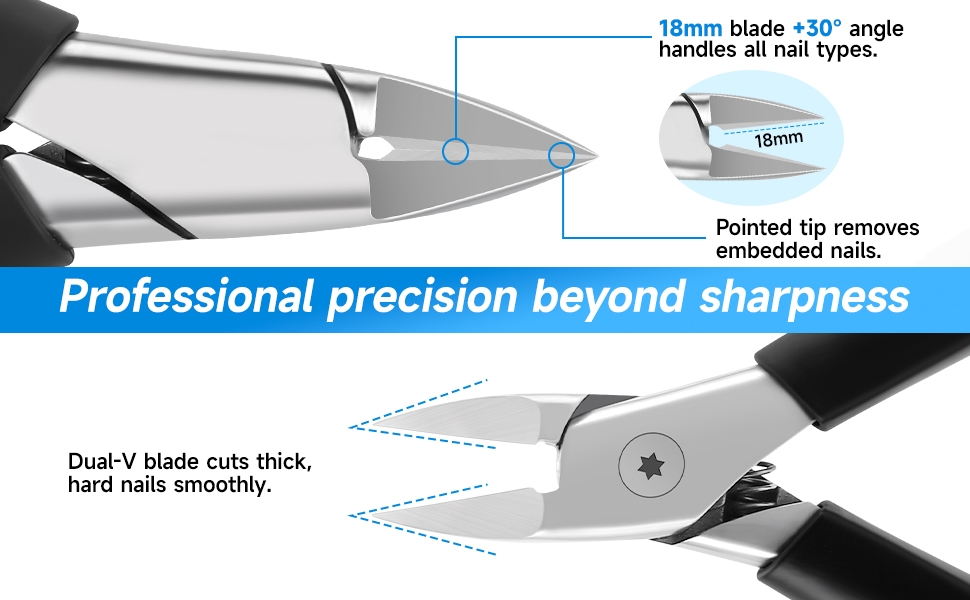 18mm blade +30° angle handles all nail types.

18mm

Pointed tip removes embedded nails.

Professional precision beyond sharpness

Dual-V blade cuts thick, hard nails smoothly.